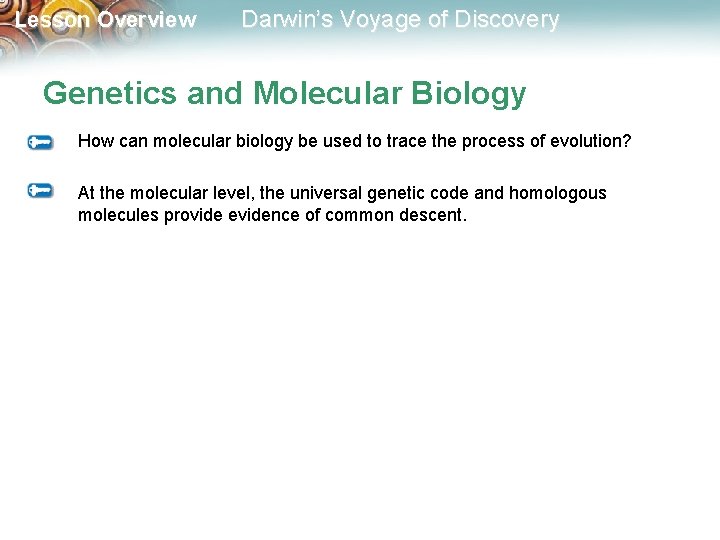 Lesson Overview Darwin's Voyage of Discovery

Genetics and Molecular Biology

How can molecular biology be used to trace the process of evolution?

At the molecular level, the universal genetic code and homologous molecules provide evidence of common descent.